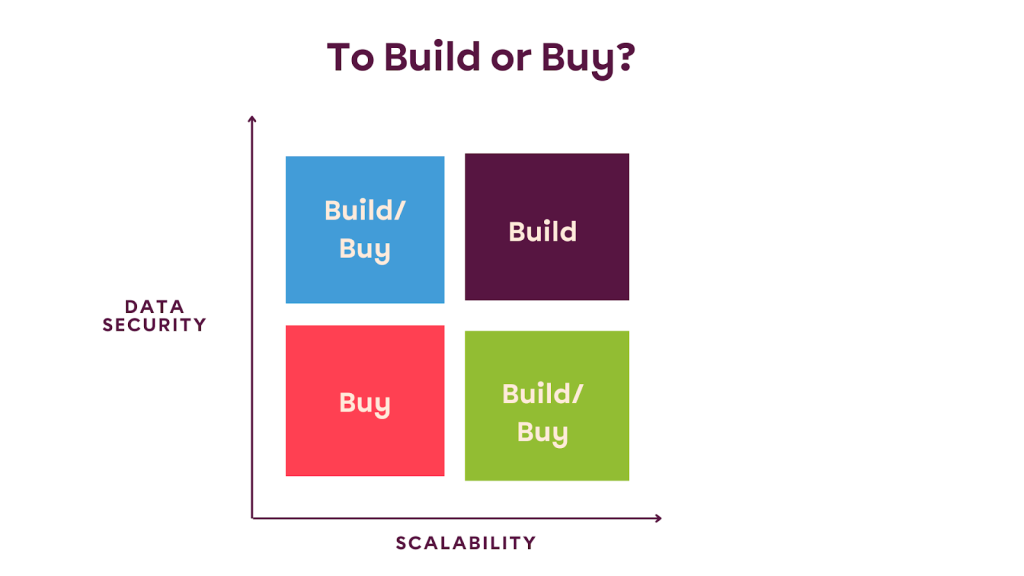 To Build or Buy?

DATA SECURITY

Build/ Buy

Build

Buy

Build/ Buy

SCALABILITY